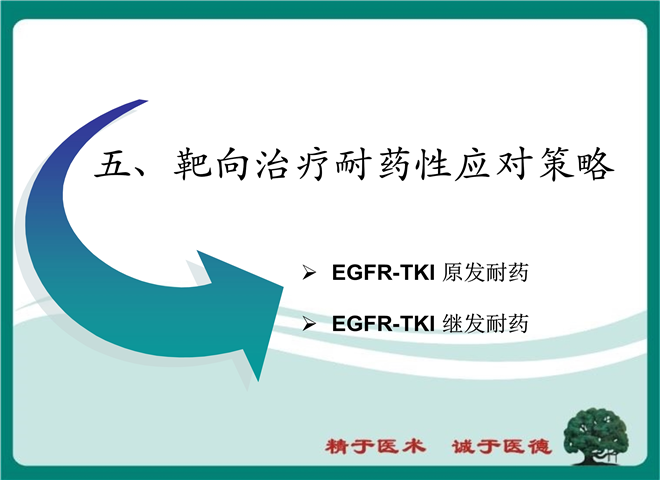 五、靶向治疗耐药性应对策略

➢ EGFR-TKI 原发耐药

➢ EGFR-TKI 继发耐药

精于医术　诚于医德